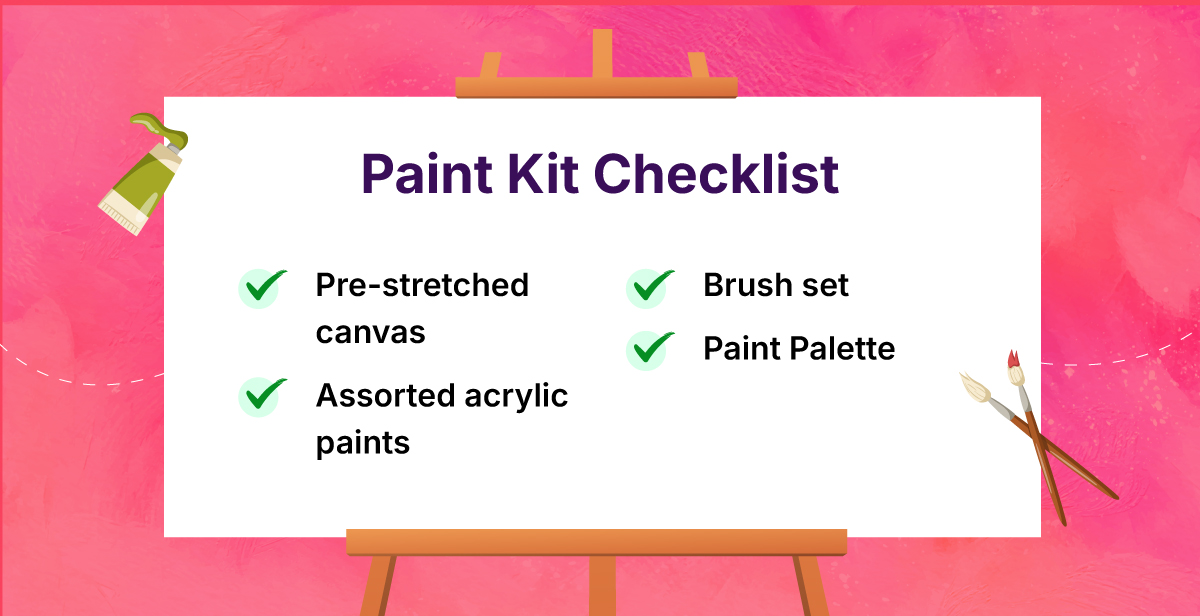 Paint Kit Checklist

Pre-stretched canvas

Assorted acrylic paints

Brush set

Paint Palette